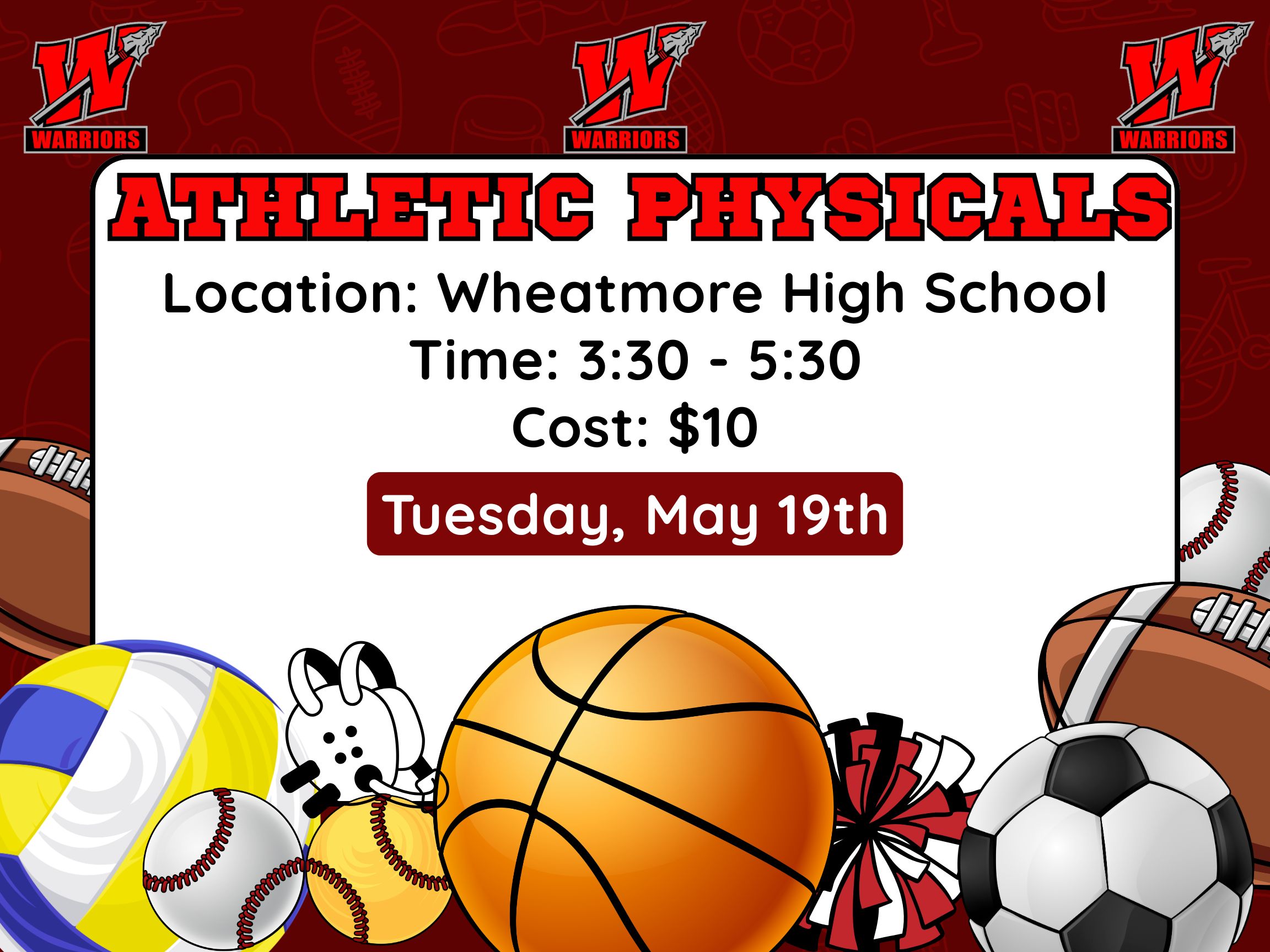 W WARRIORS
W WARRIORS
W WARRIORS

ATHLETIC PHYSICALS

Location: Wheatmore High School
Time: 3:30 - 5:30
Cost: $10

Tuesday, May 19th